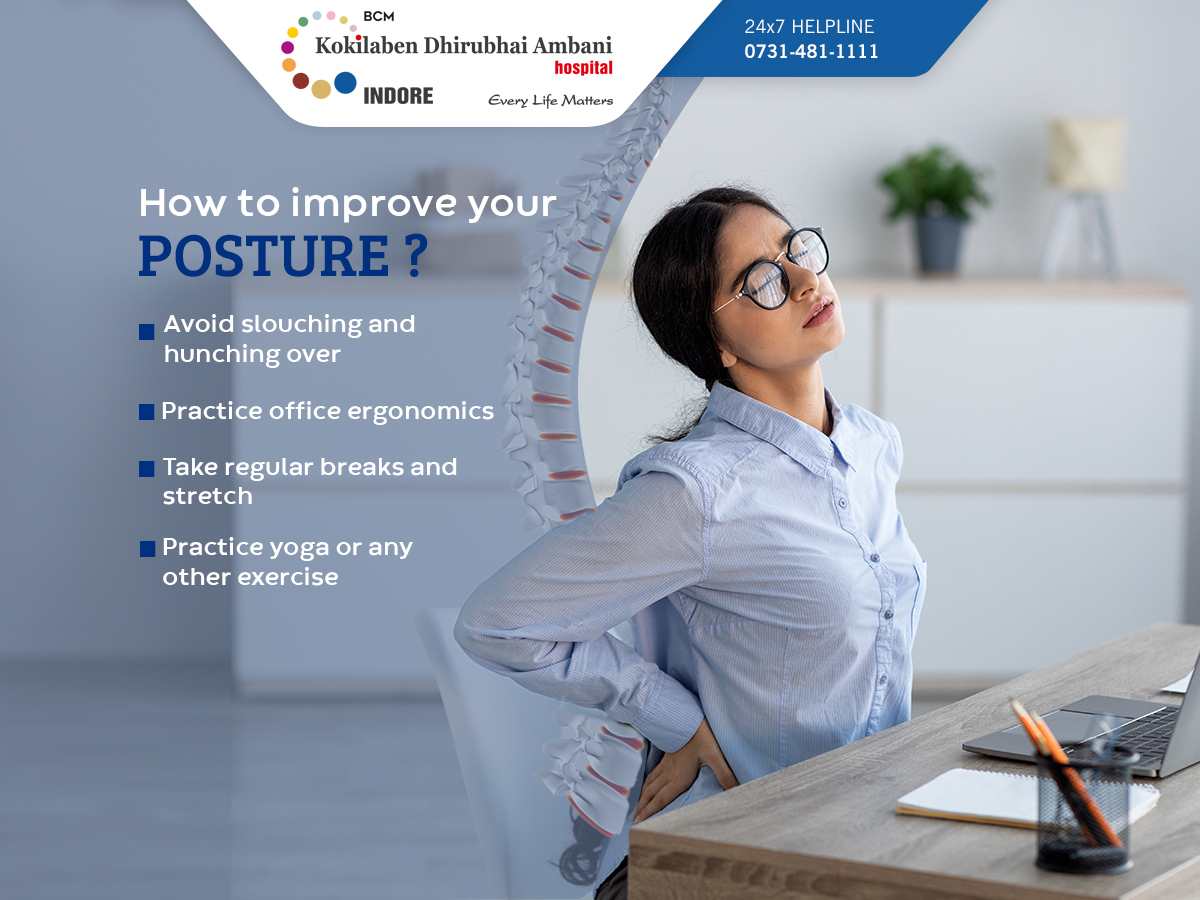 BCM
Kokilaben Dhirubhai Ambani
hospital
INDORE
Every Life Matters

24x7 HELPLINE
0731-481-1111

How to improve your
POSTURE ?

Avoid slouching and hunching over

Practice office ergonomics

Take regular breaks and stretch

Practice yoga or any other exercise